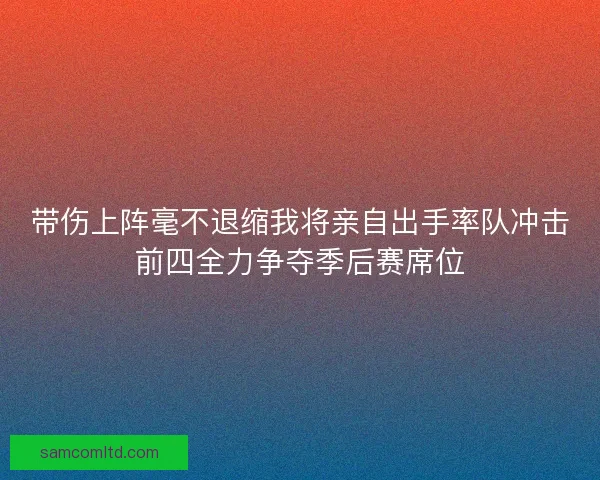 带伤上阵毫不退缩我将亲自出手率队冲击前四全力争夺季后赛席位

samcomltd.com